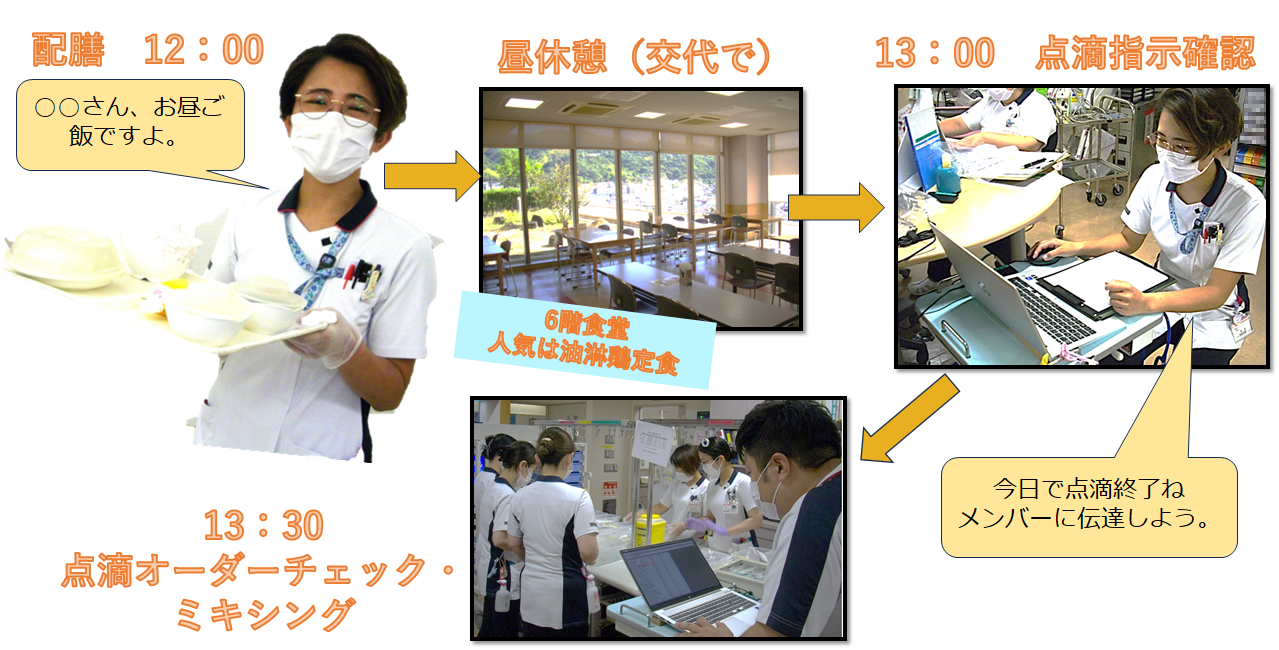 配膳　12：00

○○さん、お昼ご飯ですよ。

昼休憩（交代で）

6階食堂
人気は油淋鶏定食

13：00　点滴指示確認

今日で点滴終了ね
メンバーに伝達しよう。

13：30
点滴オーダーチェック・ミキシング